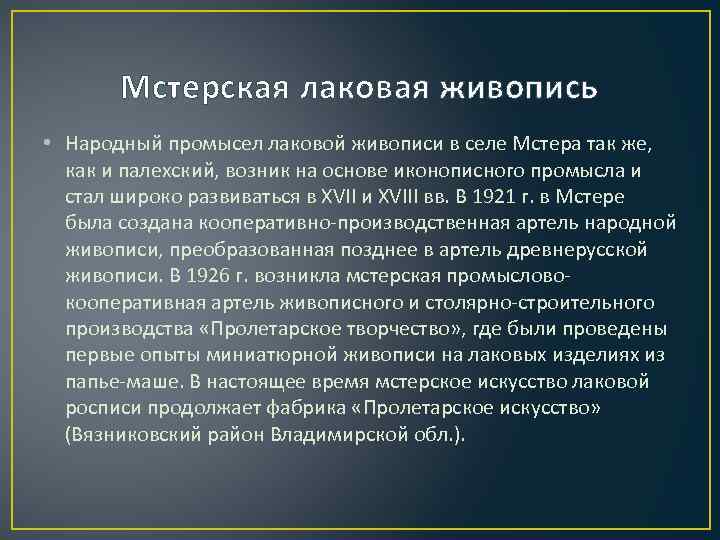 Мстерская лаковая живопись

• Народный промысел лаковой живописи в селе Мстера так же, как и палехский, возник на основе иконописного промысла и стал широко развиваться в XVII и XVIII вв. В 1921 г. в Мстере была создана кооперативно-производственная артель народной живописи, преобразованная позднее в артель древнерусской живописи. В 1926 г. возникла мстерская промыслово-кооперативная артель живописного и столярно-строительного производства «Пролетарское творчество», где были проведены первые опыты миниатюрной живописи на лаковых изделиях из папье-маше. В настоящее время мстерское искусство лаковой росписи продолжает фабрика «Пролетарское искусство» (Вязниковский район Владимирской обл.).